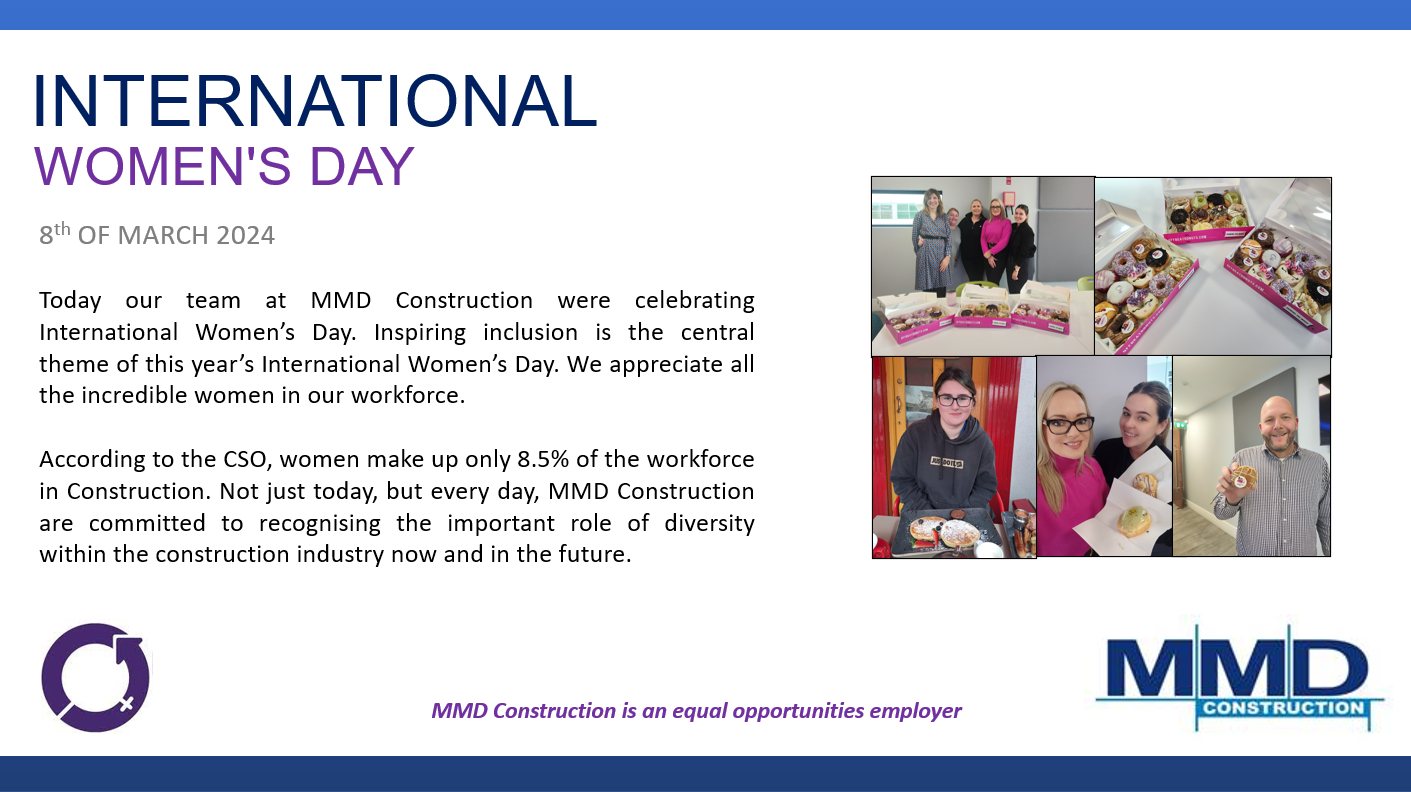 INTERNATIONAL
WOMEN'S DAY

8$^{th}$ OF MARCH 2024

Today our team at MMD Construction were celebrating International Women's Day. Inspiring inclusion is the central theme of this year's International Women's Day. We appreciate all the incredible women in our workforce.

According to the CSO, women make up only 8.5% of the workforce in Construction. Not just today, but every day, MMD Construction are committed to recognising the important role of diversity within the construction industry now and in the future.

MMD Construction is an equal opportunities employer

MMD
CONSTRUCTION